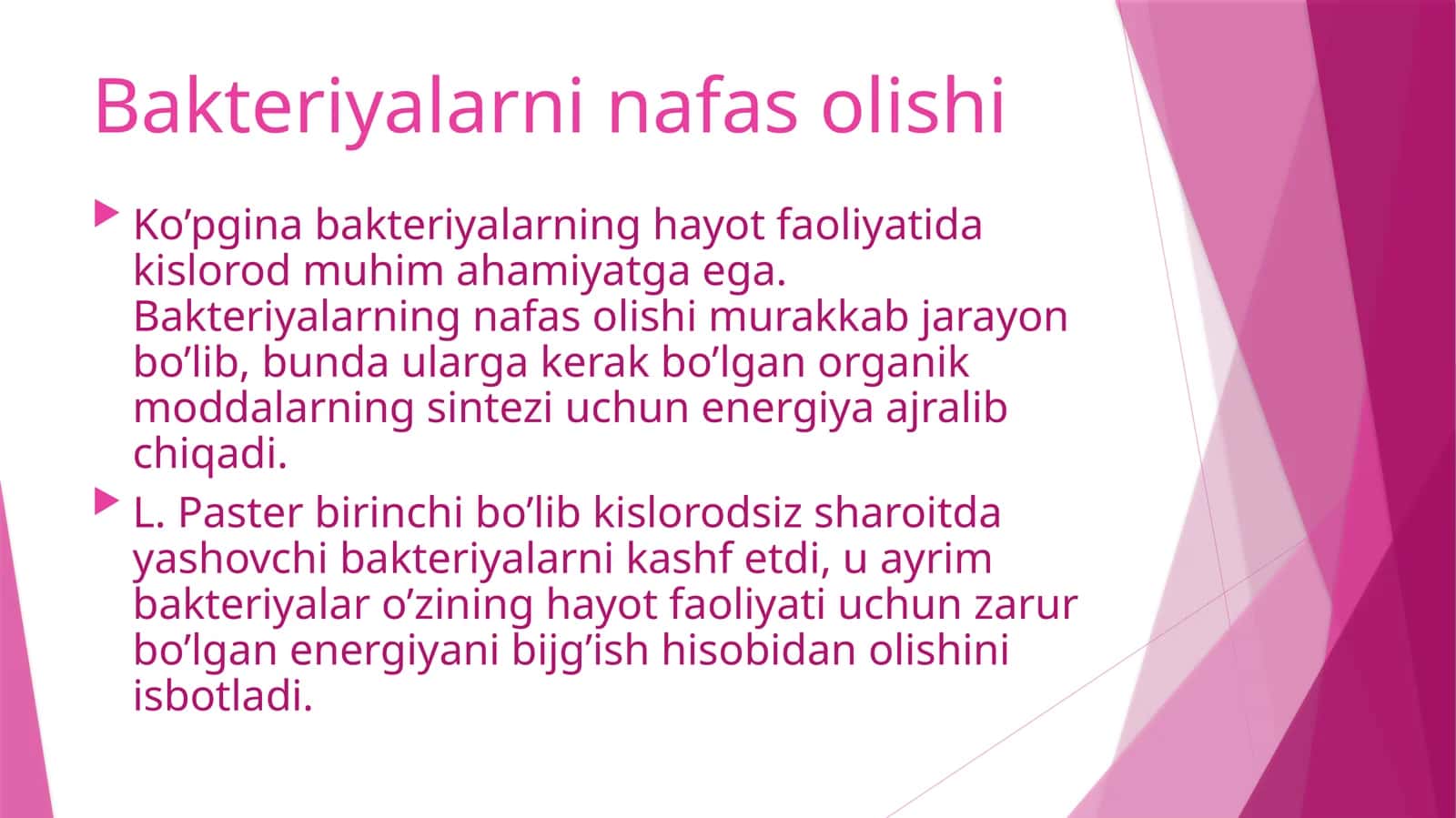 Bakteriyalarni nafas olishi

Ko’pgina bakteriyalarning hayot faoliyatida kislorod muhim ahamiyatga ega. Bakteriyalarning nafas olishi murakkab jarayon bo’lib, bunda ularga kerak bo’lgan organik moddalarning sintezi uchun energiya ajralib chiqadi.

L. Paster birinchi bo’lib kislorodsiz sharoitda yashovchi bakteriyalarni kashf etdi, u ayrim bakteriyalar o’zining hayot faoliyati uchun zarur bo’lgan energiyani bijg’ish hisobidan olishini isbotladi.